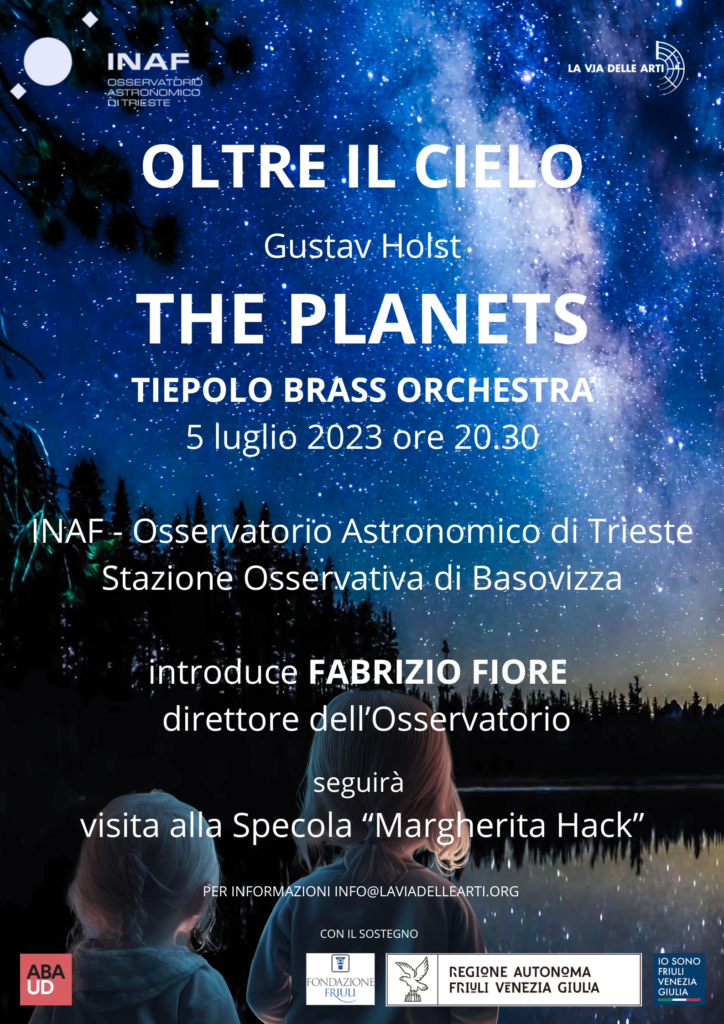 INAF
OSSERVATORIO ASTRONOMICO DI TRIESTE

LA VIA DELLE ARTI

OLTRE IL CIELO

Gustav Holst

THE PLANETS

TIEPOLO BRASS ORCHESTRA

5 luglio 2023 ore 20.30

INAF - Osservatorio Astronomico di Trieste
Stazione Osservativa di Basovizza

introduce FABRIZIO FIORE
direttore dell'Osservatorio

seguirà
visita alla Specola "Margherita Hack"

PER INFORMAZIONI INFO@LAVIADELLEARTI.ORG

CON IL SOSTEGNO

ABA UD

FONDAZIONE FRIULI

REGIONE AUTONOMA FRIULI VENEZIA GIULIA

IO SONO FRIULI VENEZIA GIULIA